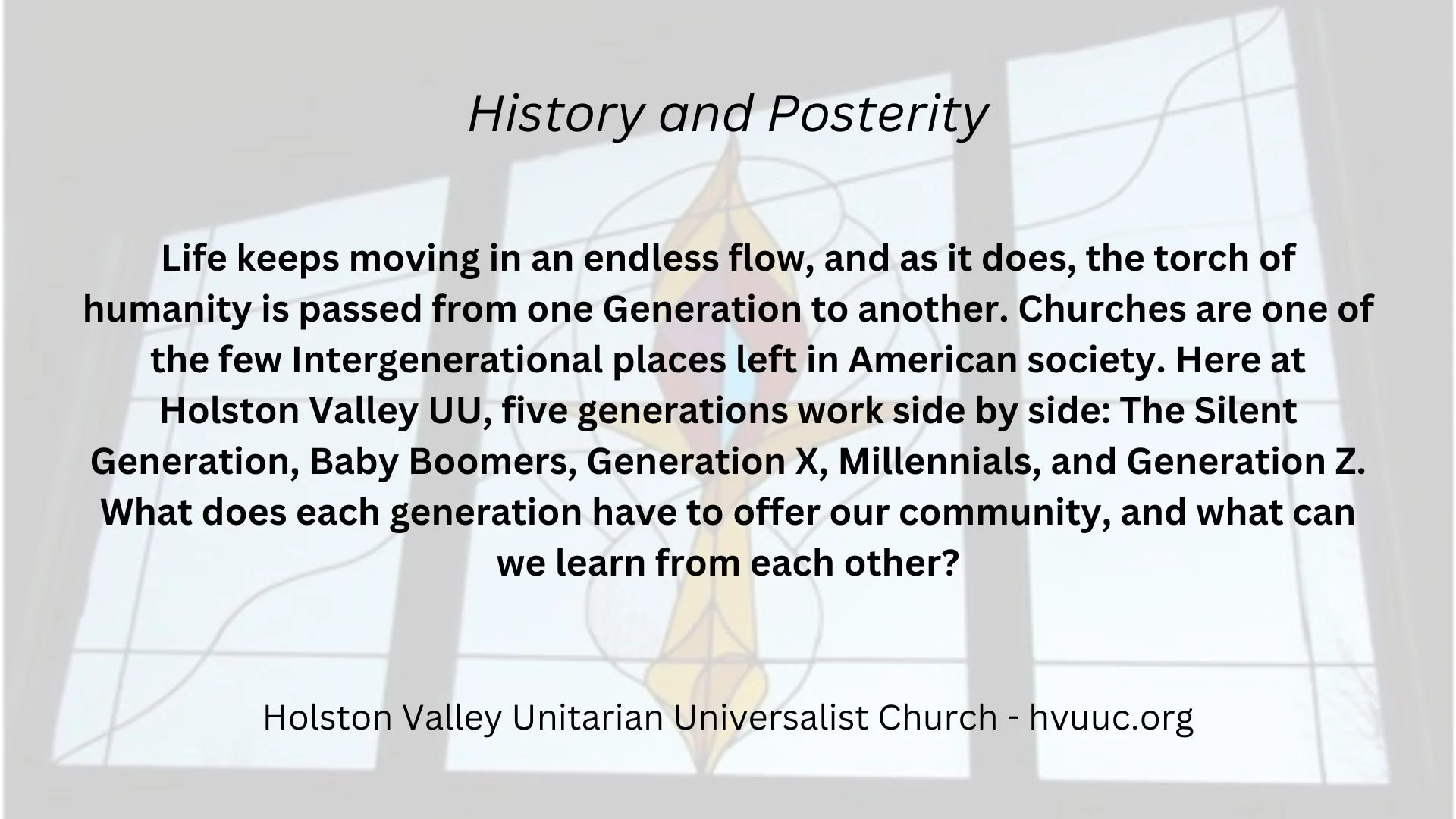 History and Posterity

Life keeps moving in an endless flow, and as it does, the torch of humanity is passed from one Generation to another. Churches are one of the few Intergenerational places left in American society. Here at Holston Valley UU, five generations work side by side: The Silent Generation, Baby Boomers, Generation X, Millennials, and Generation Z. What does each generation have to offer our community, and what can we learn from each other?

Holston Valley Unitarian Universalist Church - hvuuc.org